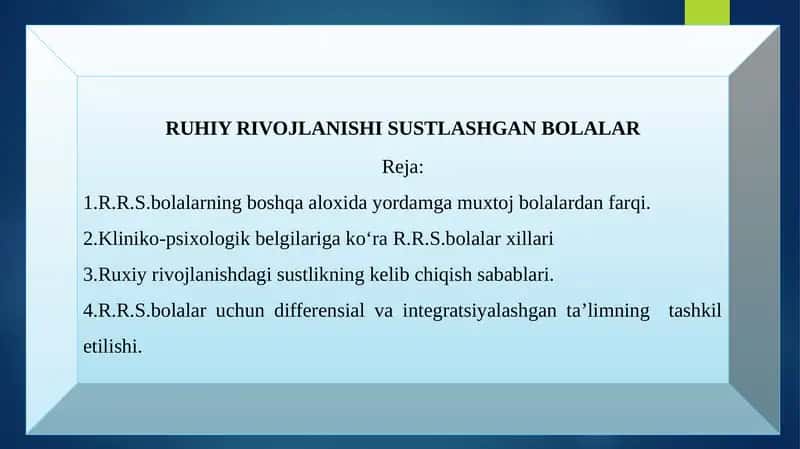 RUHIY RIVOJLANISHI SUSTLASHGAN BOLALAR

Reja:

1.R.R.S.bolalarning boshqa aloxida yordamga muxtoj bolalardan farqi.

2.Kliniko-psixologik belgilariga ko‘ra R.R.S.bolalar xillari

3.Ruxiy rivojlanishdagi sustlikning kelib chiqish sabablari.

4.R.R.S.bolalar uchun differensial va integratsiyalashgan ta’limning tashkil etilishi.